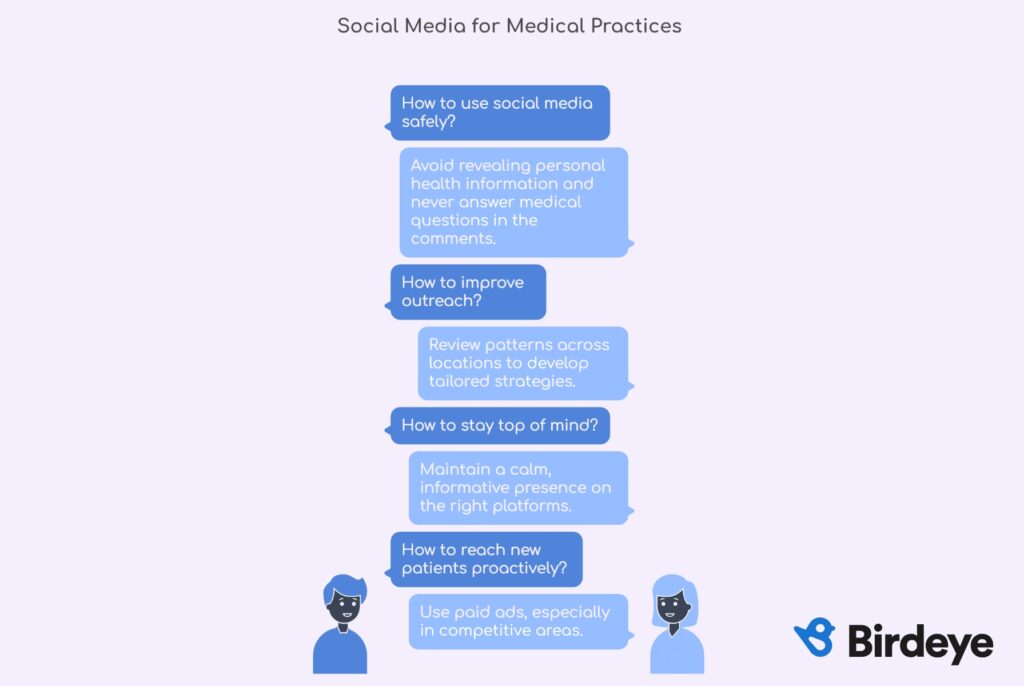 Social Media for Medical Practices

How to use social media safely?

Avoid revealing personal health information and never answer medical questions in the comments.

How to improve outreach?

Review patterns across locations to develop tailored strategies.

How to stay top of mind?

Maintain a calm, informative presence on the right platforms.

How to reach new patients proactively?

Use paid ads, especially in competitive areas.

Birdeye